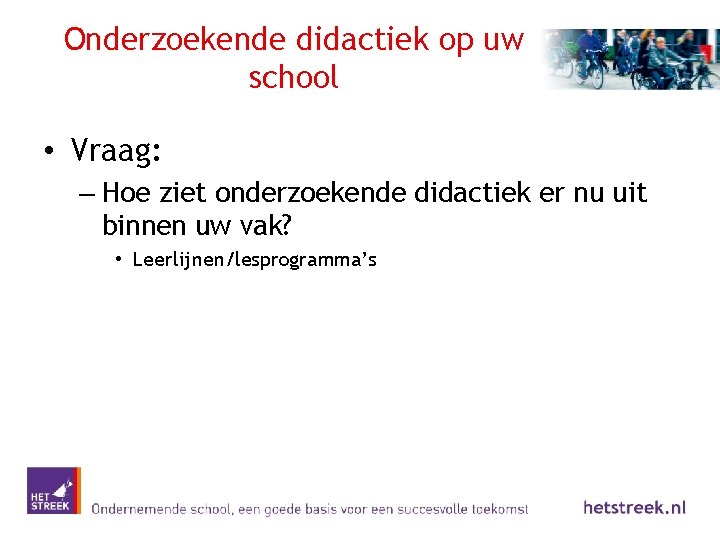 Onderzoekende didactiek op uw school

• Vraag:

– Hoe ziet onderzoekende didactiek er nu uit binnen uw vak?

• Leerlijnen/lesprogramma's

HET STREEK

Ondernemende school, een goede basis voor een succesvolle toekomst

hetstreek.nl